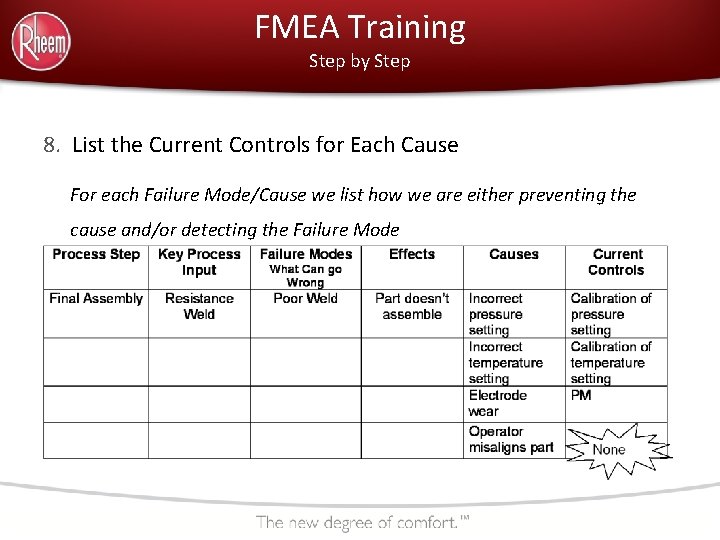 Rheem

FMEA Training
Step by Step

8. List the Current Controls for Each Cause

For each Failure Mode/Cause we list how we are either preventing the cause and/or detecting the Failure Mode

| Process Step | Key Process Input | Failure Modes What Can go Wrong | Effects | Causes | Current Controls |
|---|---|---|---|---|---|
| Final Assembly | Resistance Weld | Poor Weld | Part doesn't assemble | Incorrect pressure setting | Calibration of pressure setting |
| | | | | Incorrect temperature setting | Calibration of temperature setting |
| | | | | Electrode wear | PM |
| | | | | Operator misaligns part | None |

The new degree of comfort.™